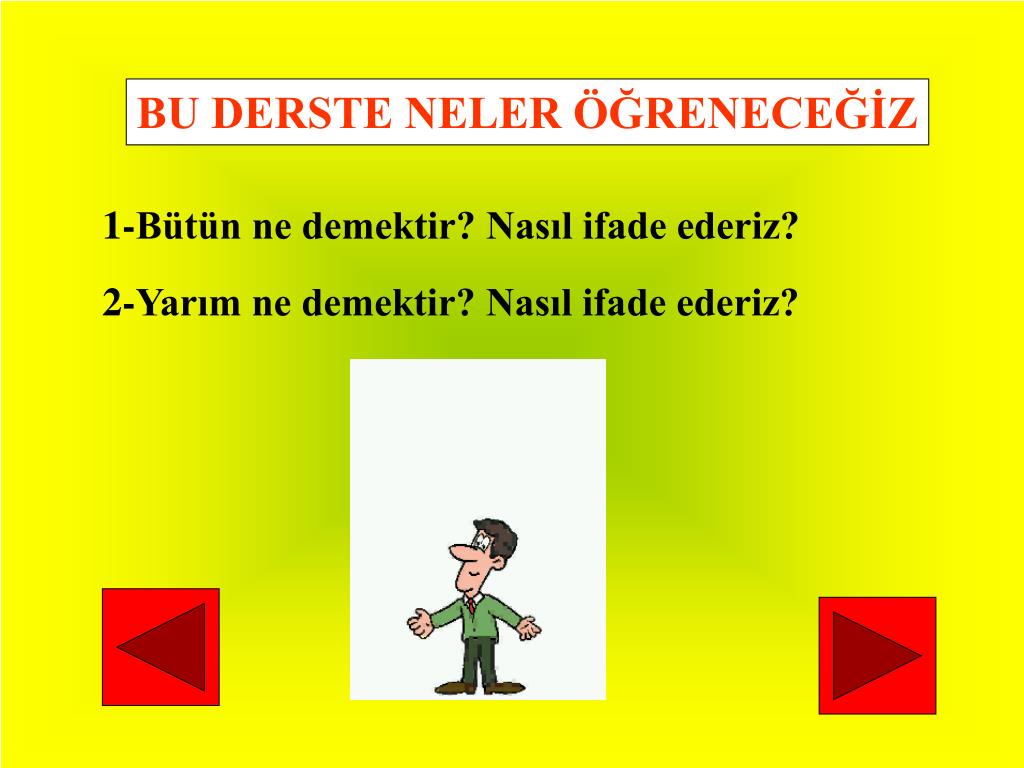 BU DERSTE NELER ÖĞRENECEĞİZ

1-Bütün ne demektir? Nasıl ifade ederiz?

2-Yarım ne demektir? Nasıl ifade ederiz?